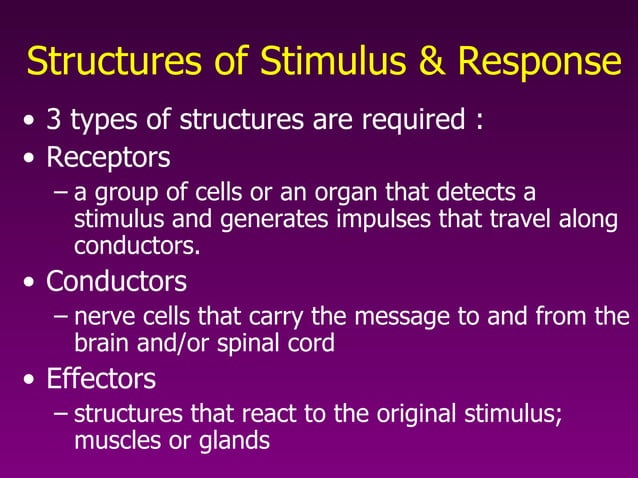 Structures of Stimulus & Response

• 3 types of structures are required :
• Receptors
– a group of cells or an organ that detects a stimulus and generates impulses that travel along conductors.
• Conductors
– nerve cells that carry the message to and from the brain and/or spinal cord
• Effectors
– structures that react to the original stimulus; muscles or glands